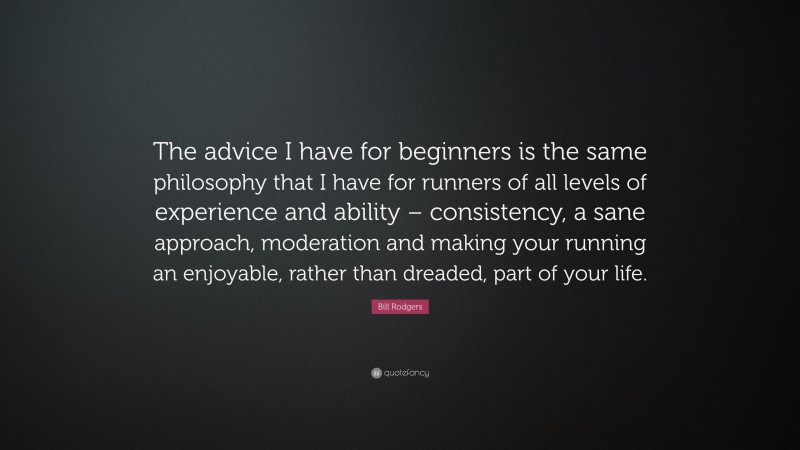 The advice I have for beginners is the same philosophy that I have for runners of all levels of experience and ability – consistency, a sane approach, moderation and making your running an enjoyable, rather than dreaded, part of your life.

Bill Rodgers

quotefancy